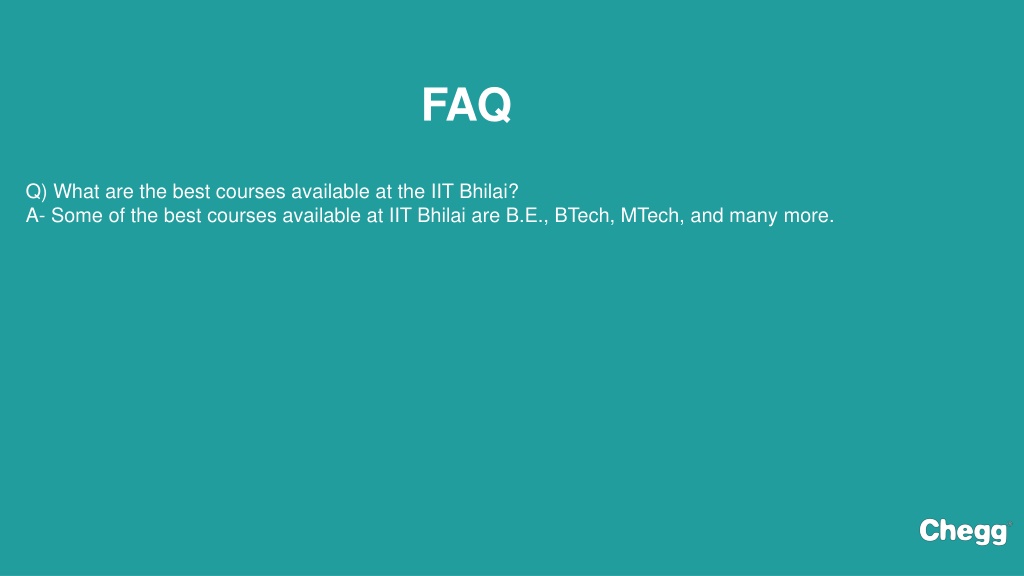 FAQ

Q) What are the best courses available at the IIT Bhilai?
A- Some of the best courses available at IIT Bhilai are B.E., BTech, MTech, and many more.

Chegg